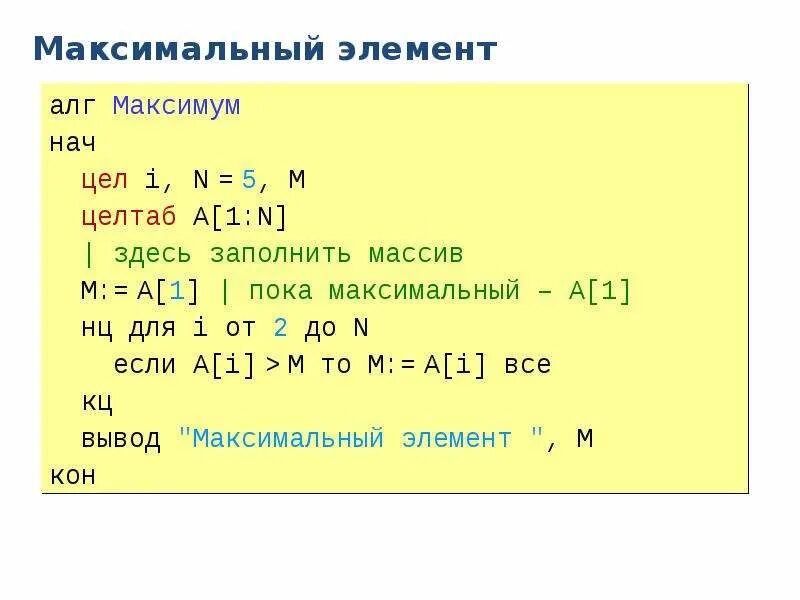 Максимальный элемент

алг Максимум
нач
  цел i, N = 5, M
  целтаб A[1:N]
  | здесь заполнить массив
  M:= A[1] | пока максимальный – A[1]
  нц для i от 2 до N
    если A[i] > M то M:= A[i] все
  кц
  вывод "Максимальный элемент ", M
кон